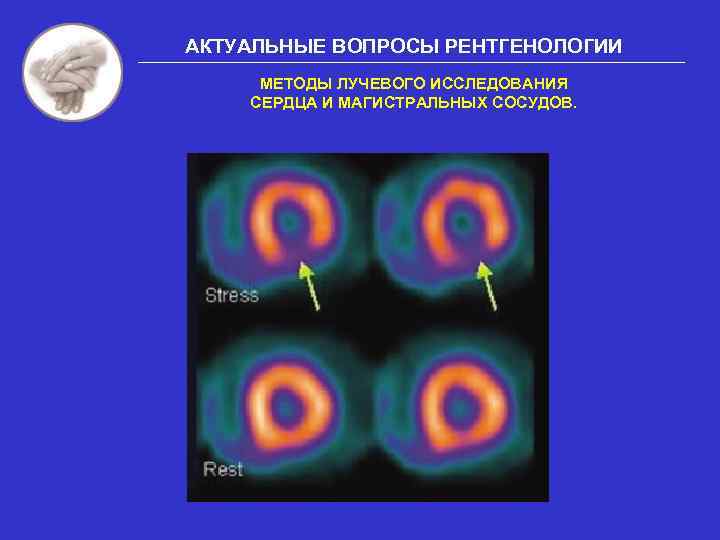 АКТУАЛЬНЫЕ ВОПРОСЫ РЕНТГЕНОЛОГИИ

МЕТОДЫ ЛУЧЕВОГО ИССЛЕДОВАНИЯ СЕРДЦА И МАГИСТРАЛЬНЫХ СОСУДОВ.

Stress

Rest